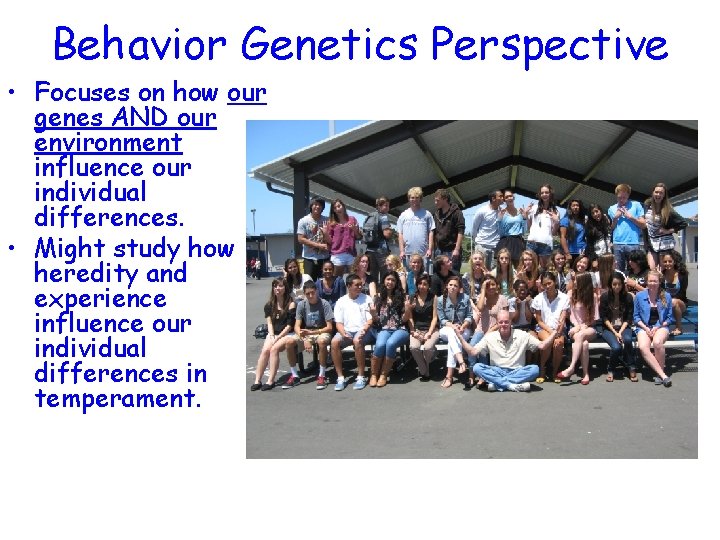 Behavior Genetics Perspective

• Focuses on how our genes AND our environment influence our individual differences.

• Might study how heredity and experience influence our individual differences in temperament.